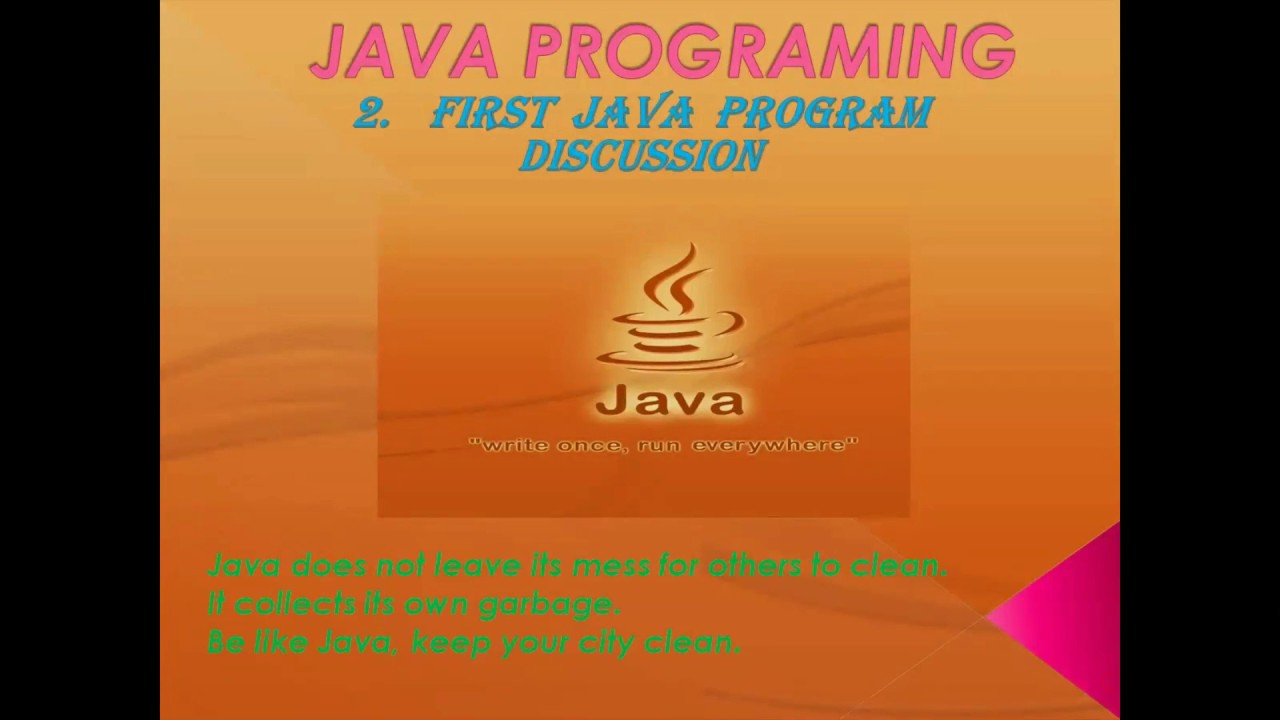 JAVA PROGRAMING

2. FIRST JAVA PROGRAM DISCUSSION

Java

"write once, run everywhere"

Java does not leave its mess for others to clean.
It collects its own garbage.
Be like Java, keep your city clean.